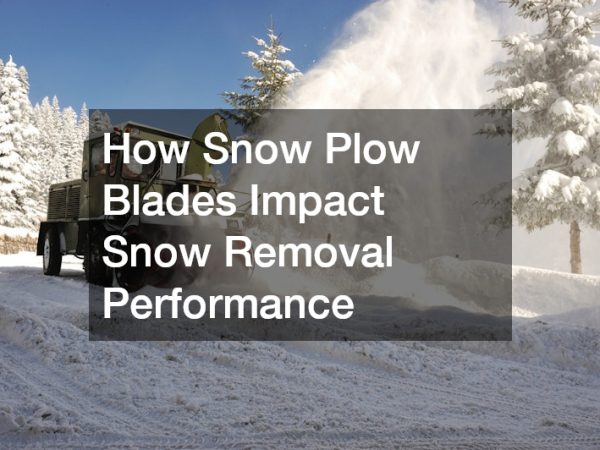 How Snow Plow Blades Impact Snow Removal Performance